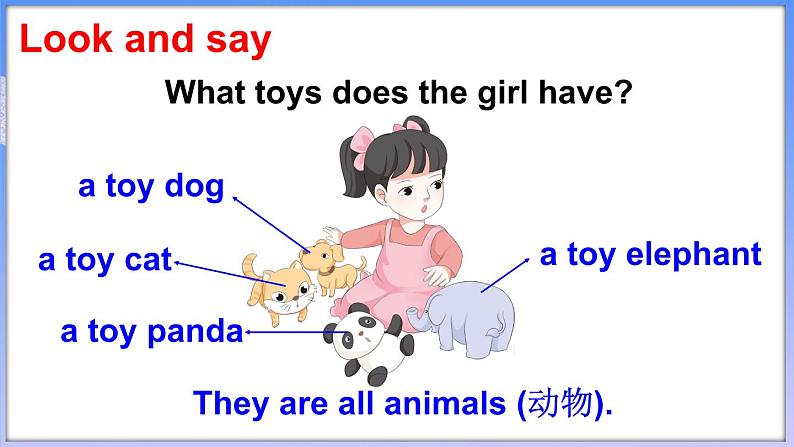 Look and say

What toys does the girl have?

a toy dog

a toy cat

a toy panda

a toy elephant

They are all animals (动物).